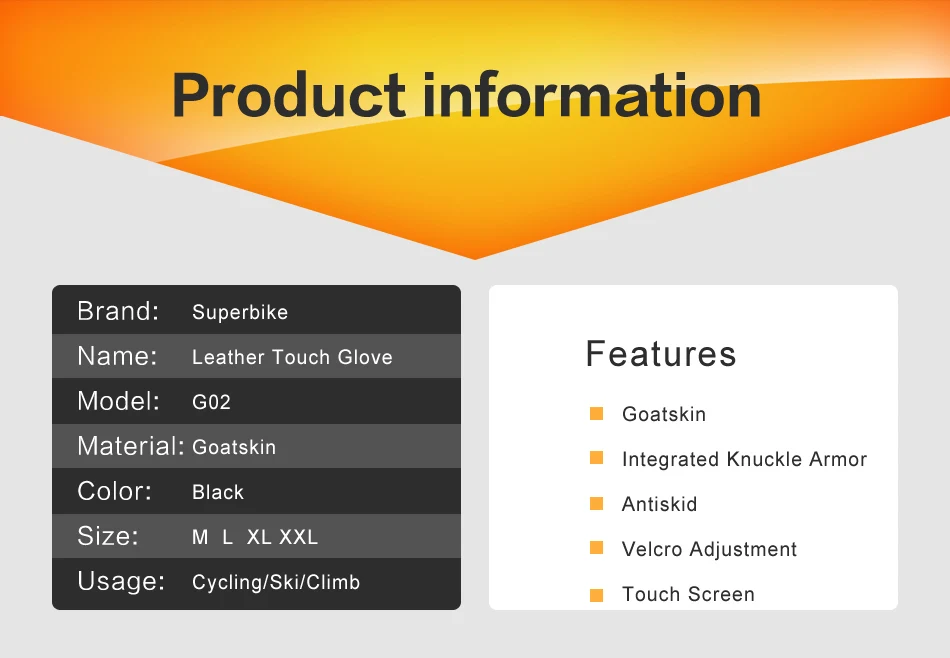 Product information

| Brand: | Superbike |
|---|---|
| Name: | Leather Touch Glove |
| Model: | G02 |
| Material: | Goatskin |
| Color: | Black |
| Size: | M L XL XXL |
| Usage: | Cycling/Ski/Climb |

Features

Goatskin

Integrated Knuckle Armor

Antiskid

Velcro Adjustment

Touch Screen